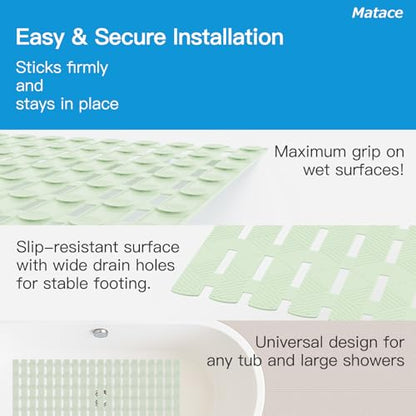 Matace

Easy & Secure Installation

Sticks firmly
and
stays in place

Maximum grip on wet surfaces!

Slip-resistant surface with wide drain holes for stable footing.

Universal design for any tub and large showers